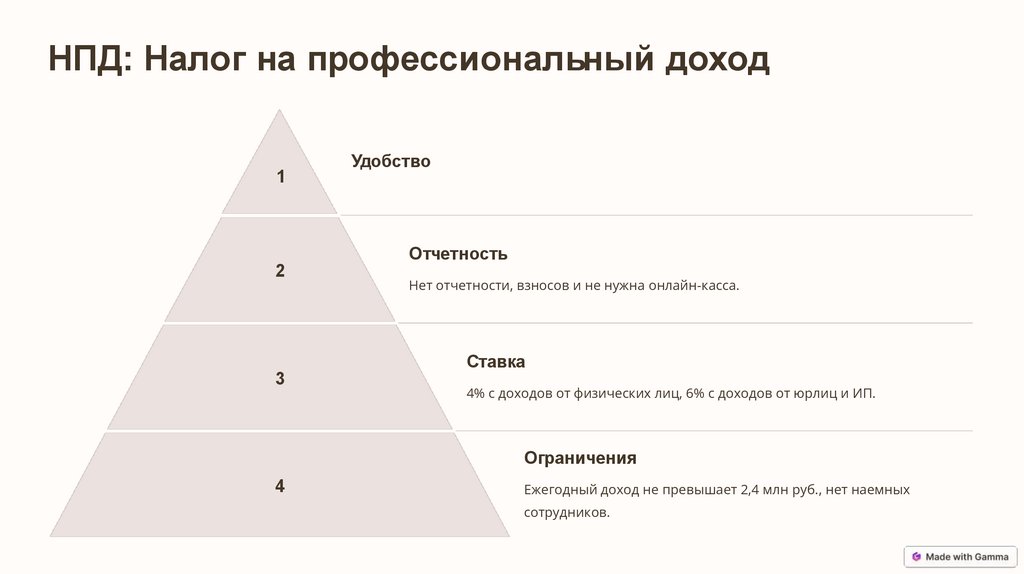 НПД: Налог на профессиональный доход

1

Удобство

2

Отчетность

Нет отчетности, взносов и не нужна онлайн-касса.

3

Ставка

4% с доходов от физических лиц, 6% с доходов от юрлиц и ИП.

4

Ограничения

Ежегодный доход не превышает 2,4 млн руб., нет наемных сотрудников.

Made with Gamma